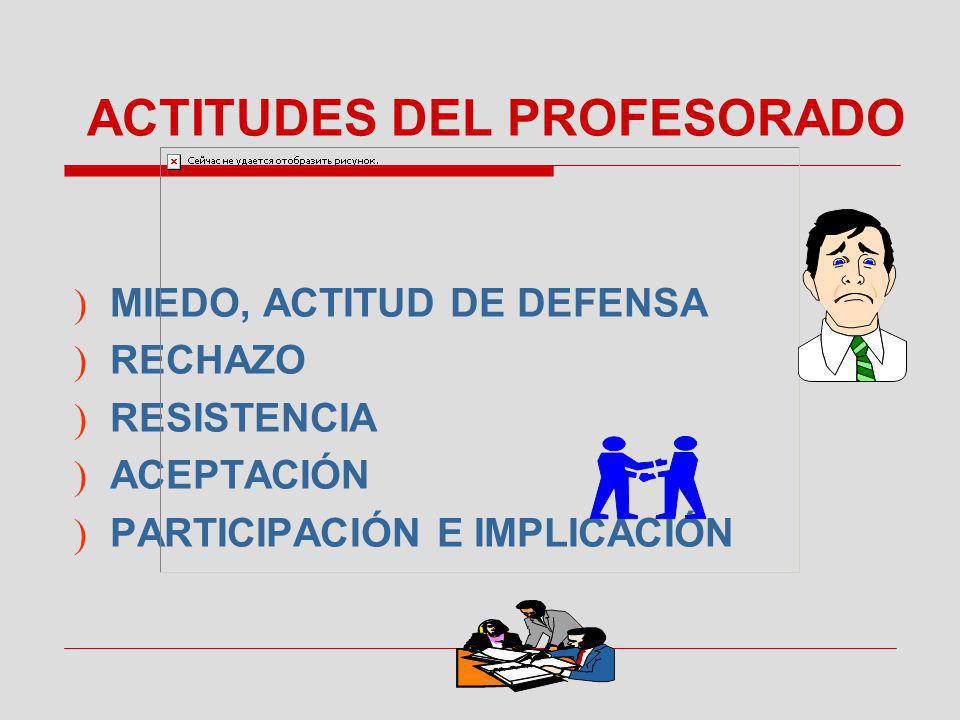 ACTITUDES DEL PROFESORADO

Сейчас не удается отобразить рисунок.

) MIEDO, ACTITUD DE DEFENSA
) RECHAZO
) RESISTENCIA
) ACEPTACIÓN
) PARTICIPACIÓN E IMPLICACIÓN